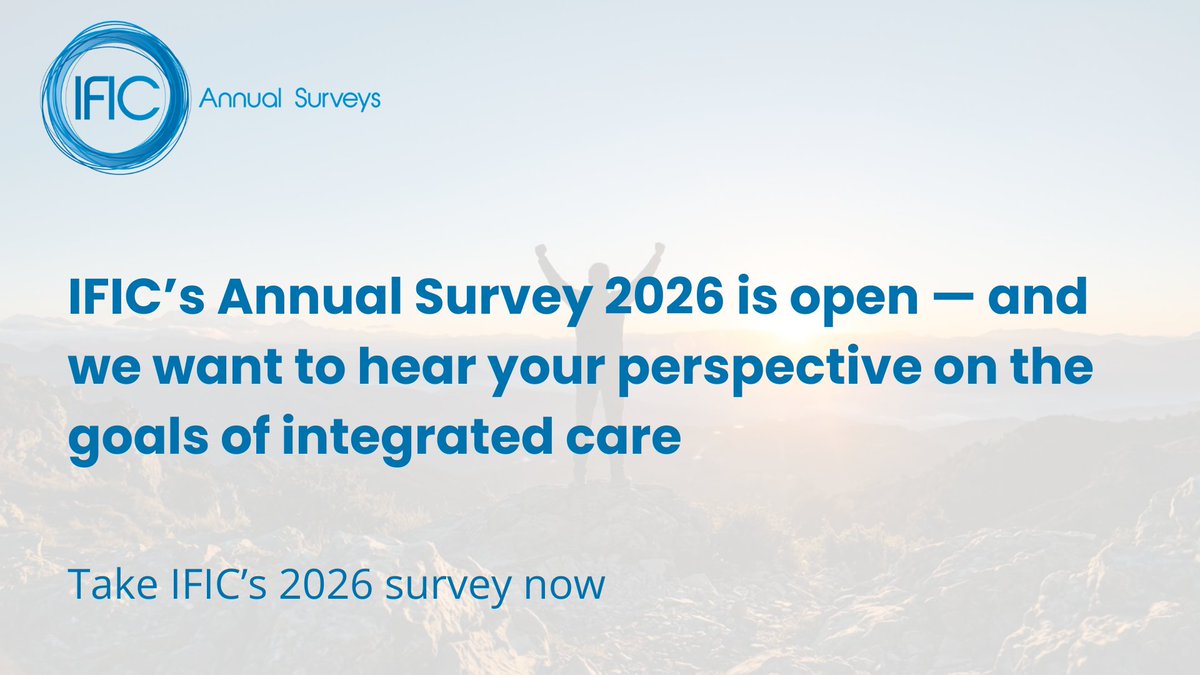 IFIC Annual Surveys

IFIC’s Annual Survey 2026 is open — and we want to hear your perspective on the goals of integrated care

Take IFIC’s 2026 survey now